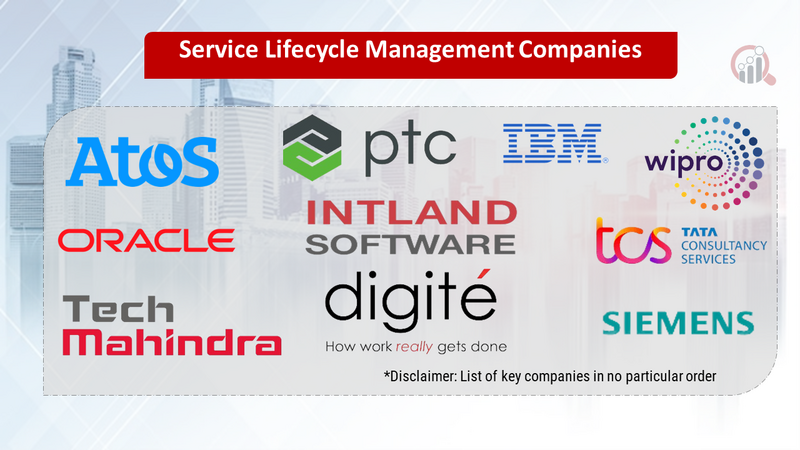 Service Lifecycle Management Companies

Atos

ptc

IBM

wipro

ORACLE

INTLAND SOFTWARE

tcs TATA CONSULTANCY SERVICES

Tech Mahindra

digité
How work really gets done

SIEMENS

*Disclaimer: List of key companies in no particular order